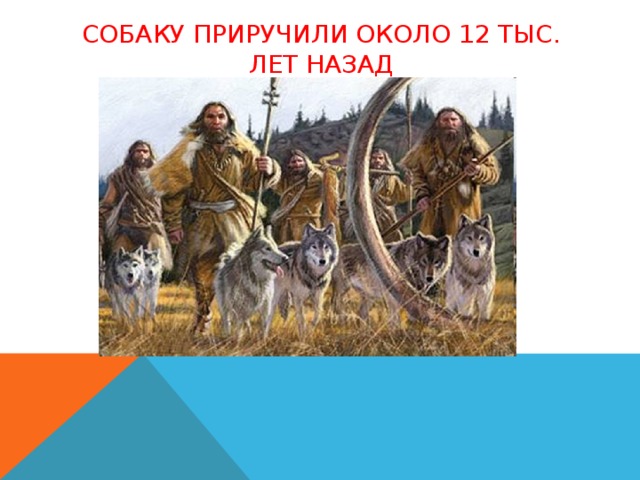 СОБАКУ ПРИРУЧИЛИ ОКОЛО 12 ТЫС. ЛЕТ НАЗАД